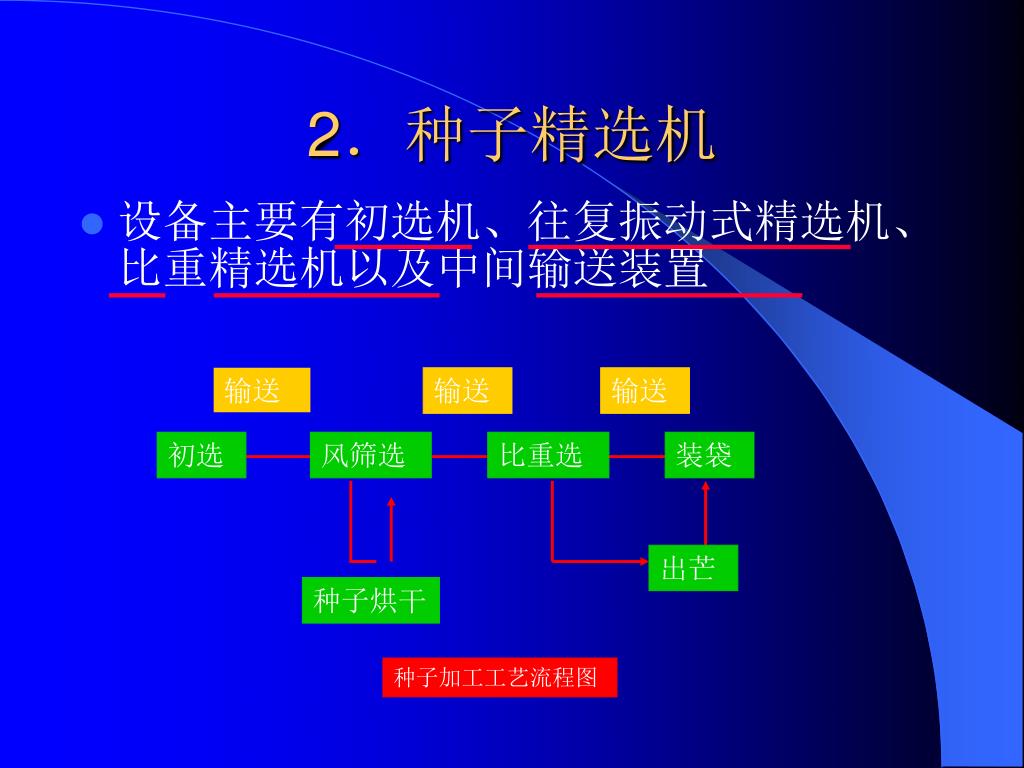 2．种子精选机

设备主要有初选机、往复振动式精选机、比重精选机以及中间输送装置

输送
输送
输送
初选
风筛选
比重选
装袋
出芒
种子烘干
种子加工工艺流程图